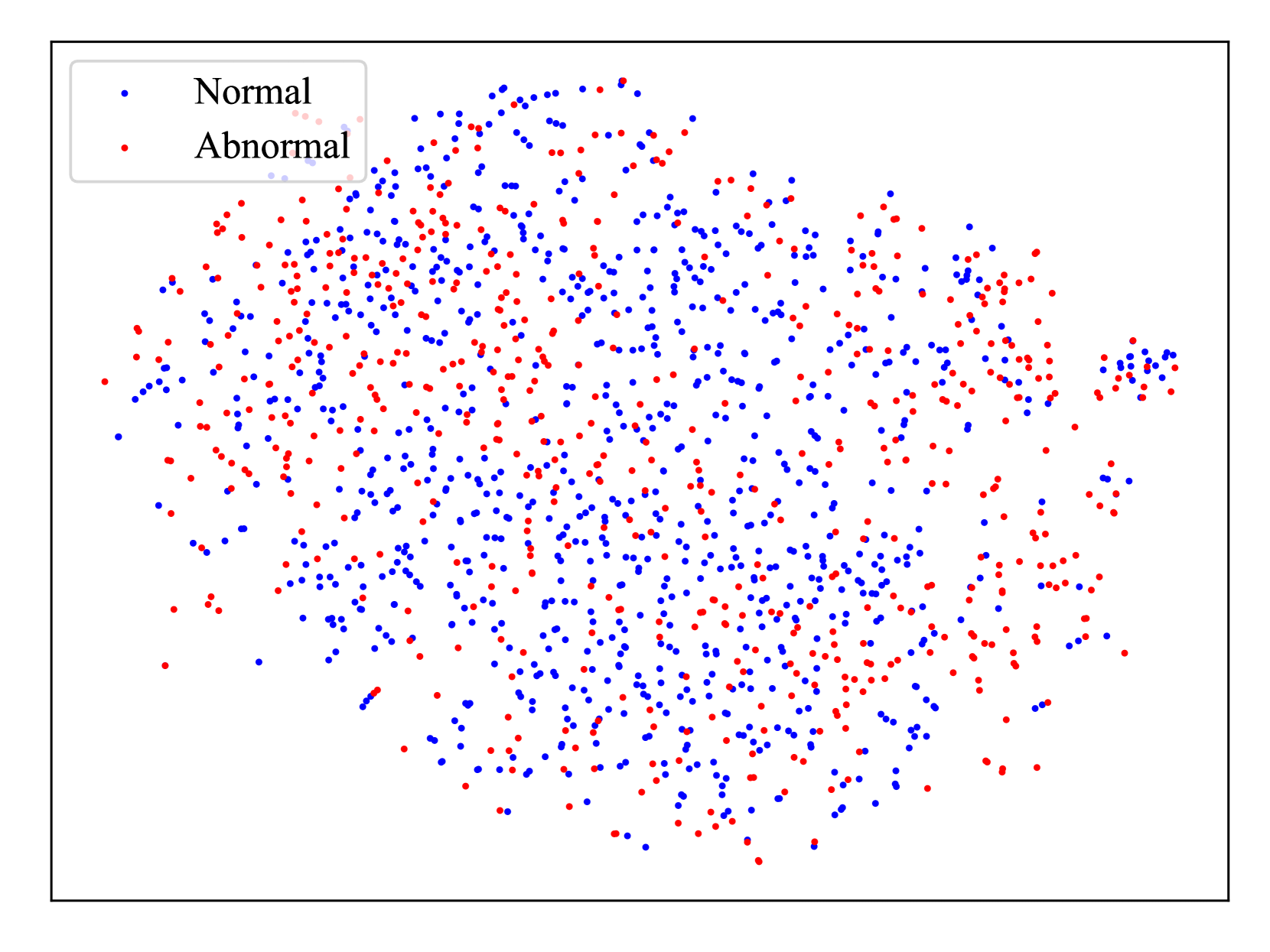 Normal
Abnormal